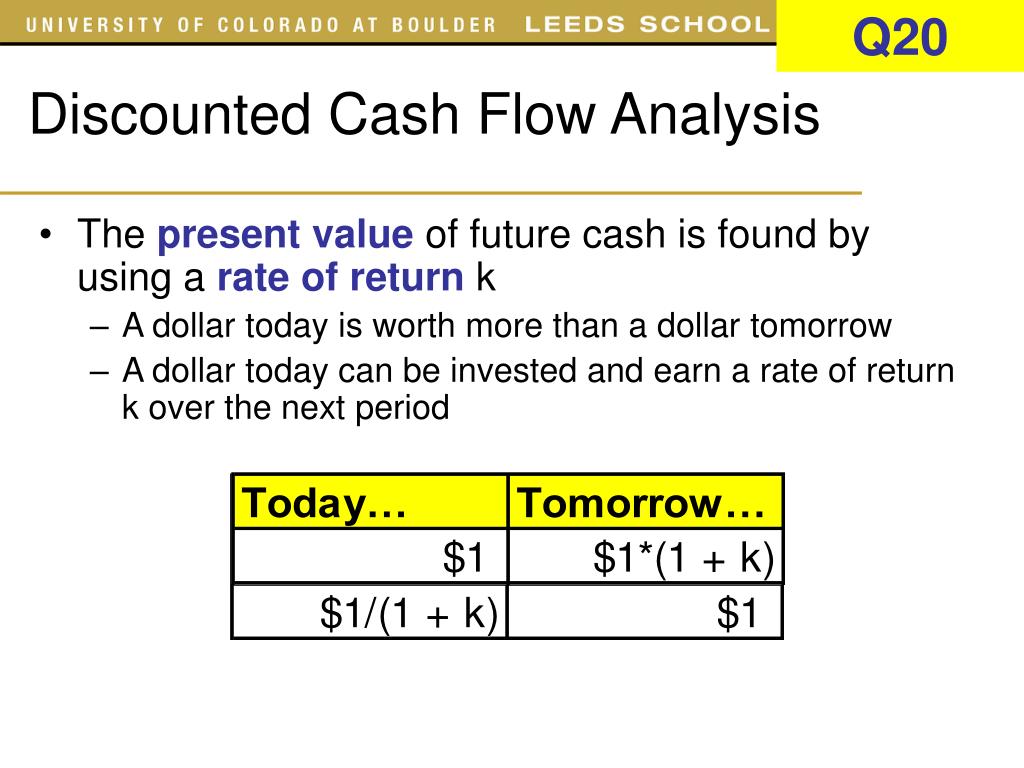 UNIVERSITY OF COLORADO AT BOULDER LEEDS SCHOOL

Q20

Discounted Cash Flow Analysis

• The present value of future cash is found by using a rate of return k
– A dollar today is worth more than a dollar tomorrow
– A dollar today can be invested and earn a rate of return k over the next period

| Today… | Tomorrow… |
|---|---|
| \$1 | \$1*(1 + k) |
| \$1/(1 + k) | \$1 |